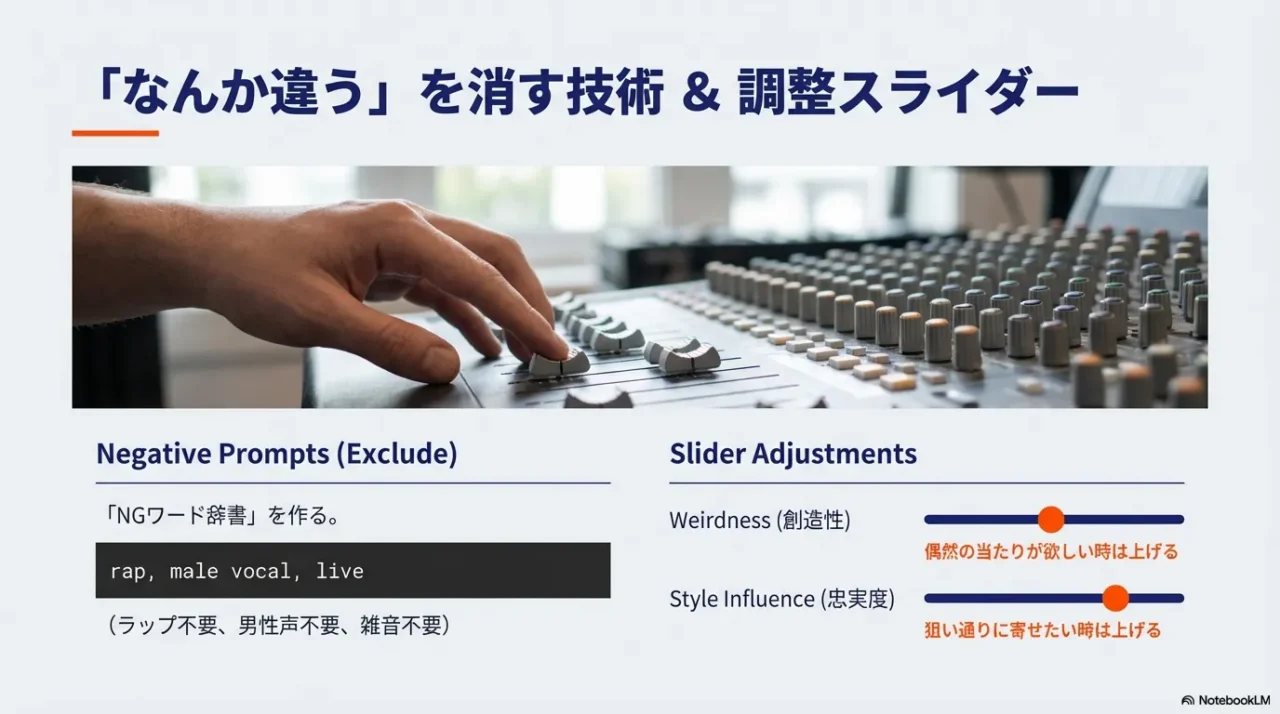 「なんか違う」を消す技術 & 調整スライダー

Negative Prompts (Exclude)

「NGワード辞書」を作る。

rap, male vocal, live

（ラップ不要、男性声不要、雑音不要）

Slider Adjustments

Weirdness (創造性)

偶然の当たりが欲しい時は上げる

Style Influence (忠実度)

狙い通りに寄せたい時は上げる

NotebookLM